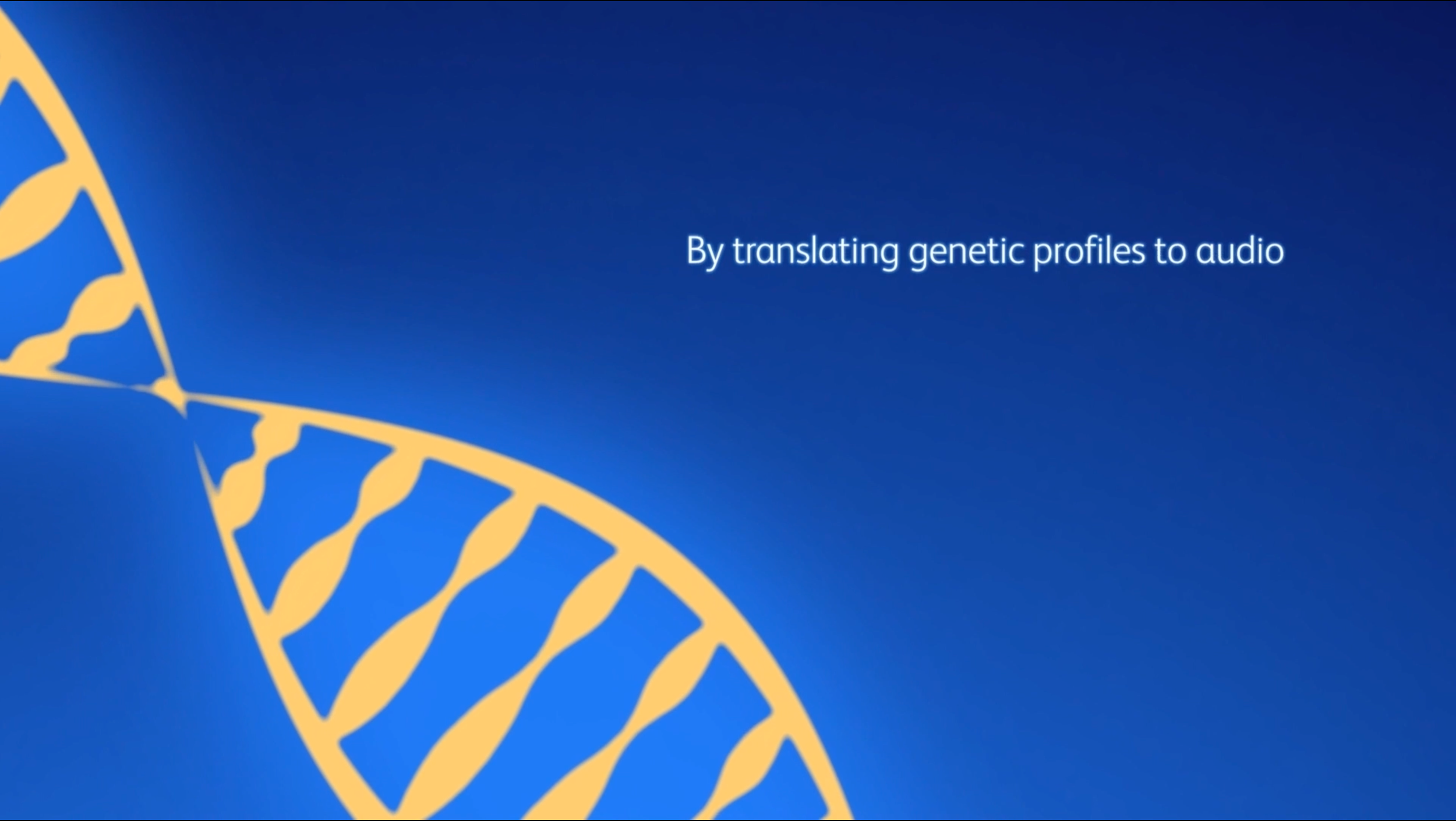 By translating genetic profiles to audio